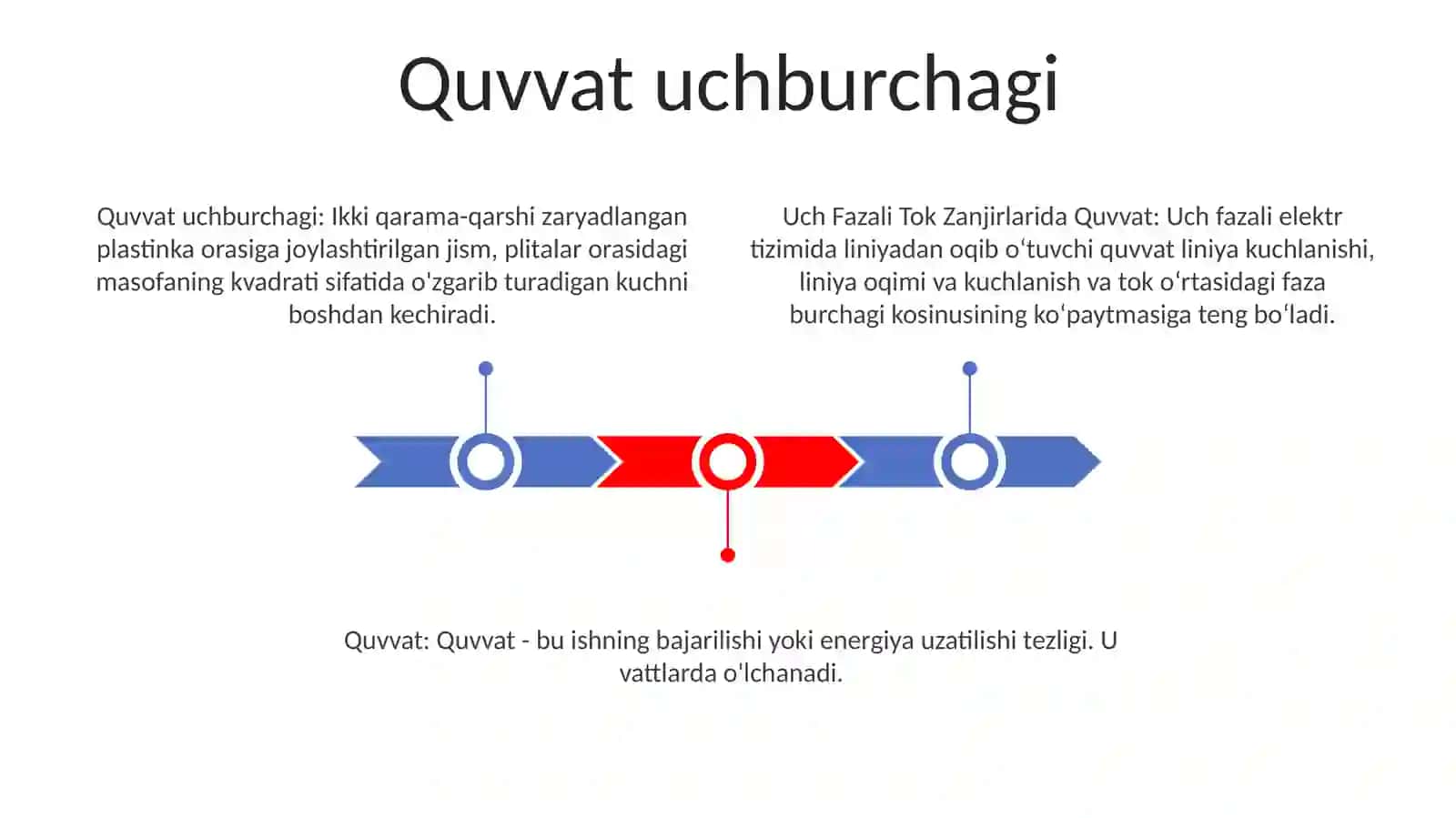 Quvvat uchburchagi

Quvvat uchburchagi: Ikki qarama-qarshi zaryadlangan plastinka orasiga joylashtirilgan jism, plitalar orasidagi masofaning kvadrati sifatida o'zgarib turadigan kuchni boshdan kechiradi.

Uch Fazali Tok Zanjirlarida Quvvat: Uch fazali elektr tizimida liniyadan oqib oʻtuvchi quvvat liniya kuchlanishi, liniya oqimi va kuchlanish va tok oʻrtasidagi faza burchagi kosinusining koʻpaytmasiga teng boʻladi.

Quvvat: Quvvat - bu ishning bajarilishi yoki energiya uzatilishi tezligi. U vattlarda oʻlchanadi.